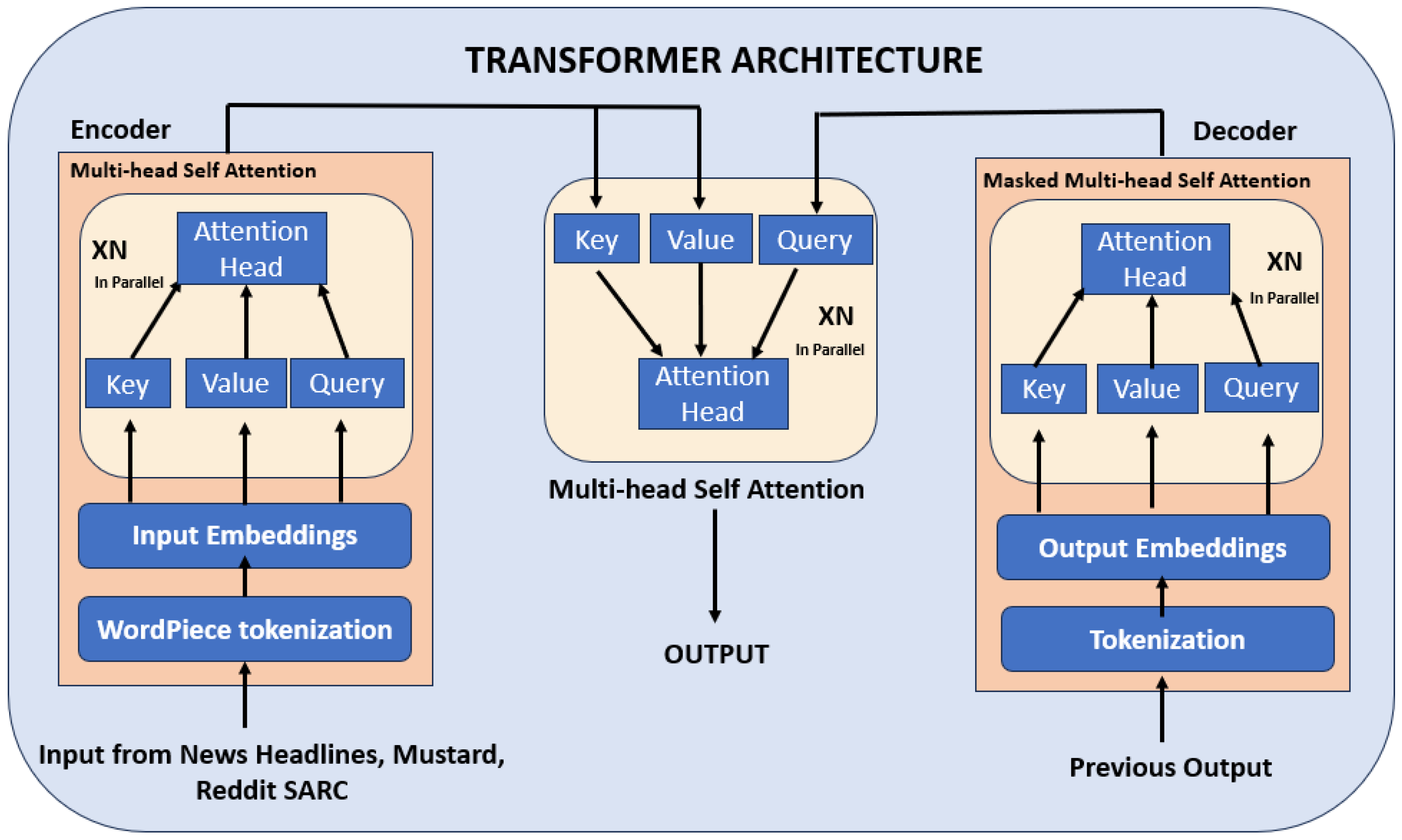 TRANSFORMER ARCHITECTURE

Encoder

Multi-head Self Attention

XN
In Parallel

Attention Head

Key
Value
Query

Input Embeddings

WordPiece tokenization

Input from News Headlines, Mustard, Reddit SARC

Key
Value
Query

XN
In Parallel

Attention Head

Multi-head Self Attention

OUTPUT

Decoder

Masked Multi-head Self Attention

Attention Head

XN
In Parallel

Key
Value
Query

Output Embeddings

Tokenization

Previous Output